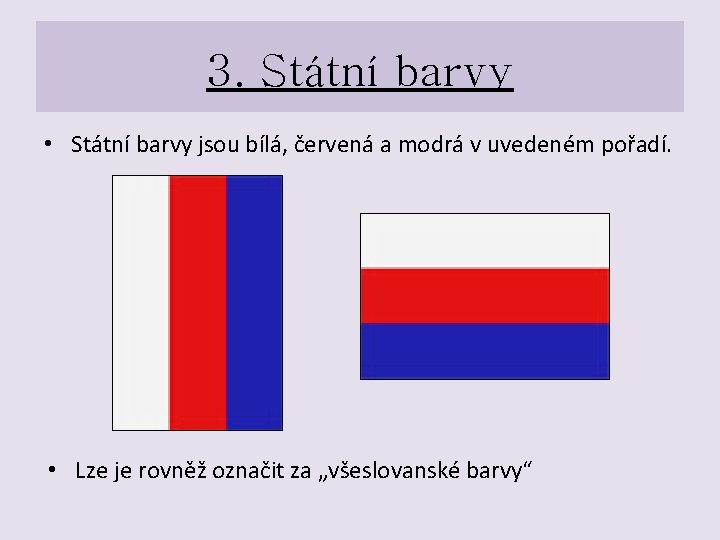 3. Státní barvy

• Státní barvy jsou bílá, červená a modrá v uvedeném pořadí.

• Lze je rovněž označit za „všeslovanské barvy“